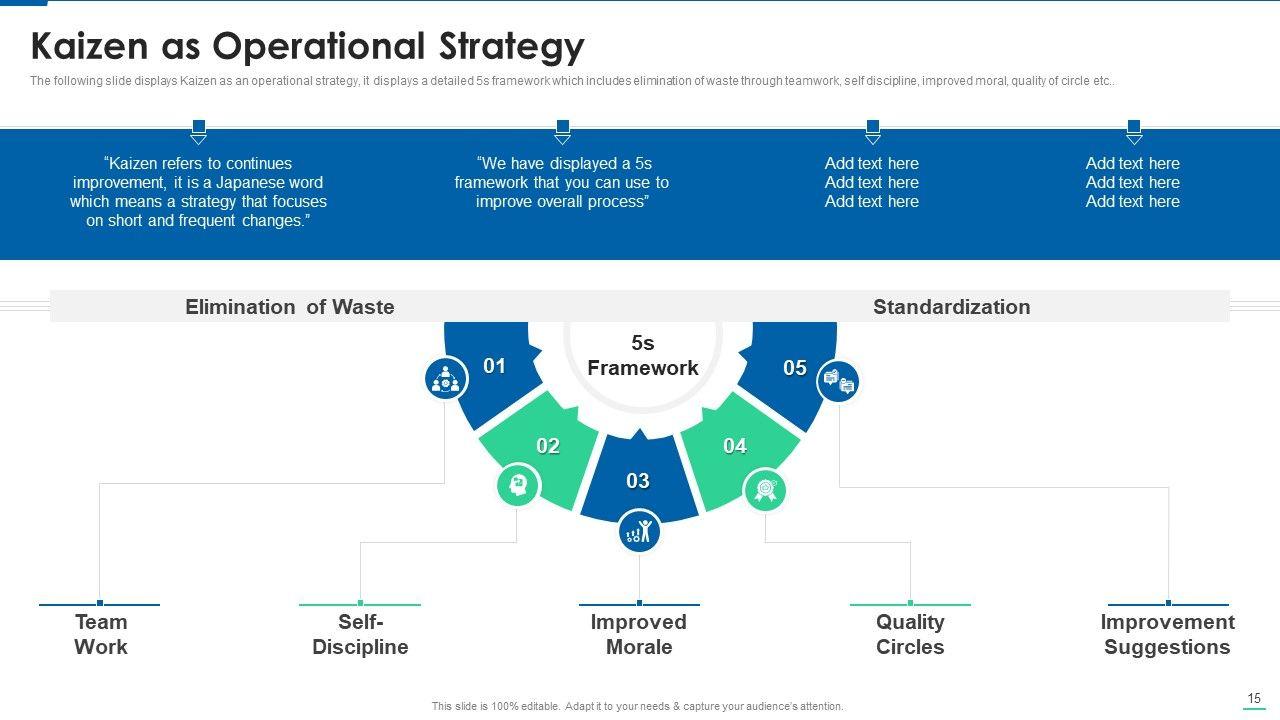 Kaizen as Operational Strategy

The following slide displays Kaizen as an operational strategy, it displays a detailed 5s framework which includes elimination of waste through teamwork, self discipline, improved moral, quality of circle etc..

“Kaizen refers to continues improvement, it is a Japanese word which means a strategy that focuses on short and frequent changes.”

“We have displayed a 5s framework that you can use to improve overall process”

Add text here
Add text here
Add text here

Add text here
Add text here
Add text here

Elimination of Waste

Standardization

5s Framework

01

02

03

04

05

Team Work

Self-Discipline

Improved Morale

Quality Circles

Improvement Suggestions

This slide is 100% editable. Adapt it to your needs & capture your audience's attention.

15